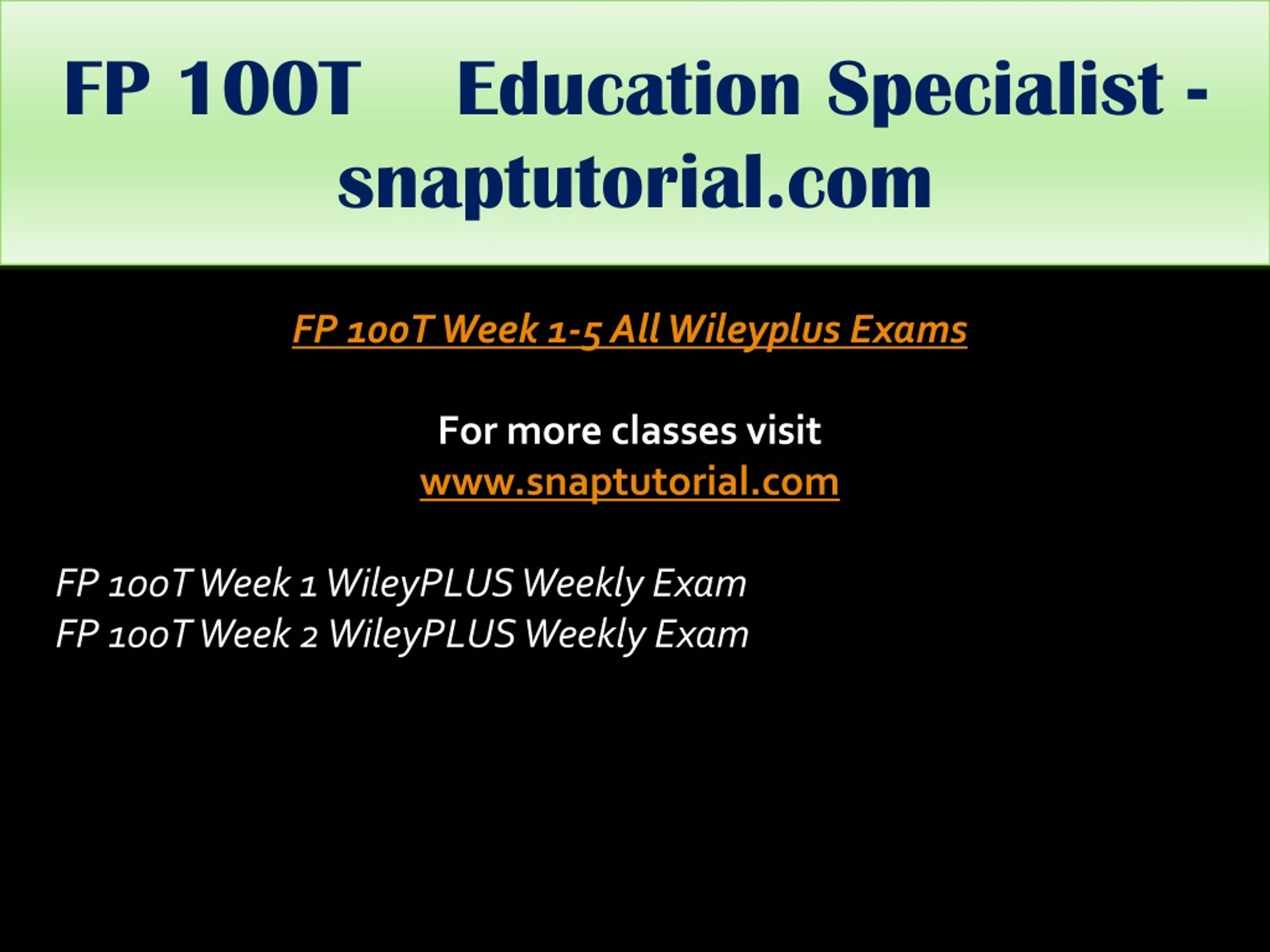 FP 100T Education Specialist - snaptutorial.com

FP 100T Week 1-5 All Wileyplus Exams

For more classes visit
www.snaptutorial.com

FP 100T Week 1 WileyPLUS Weekly Exam
FP 100T Week 2 WileyPLUS Weekly Exam